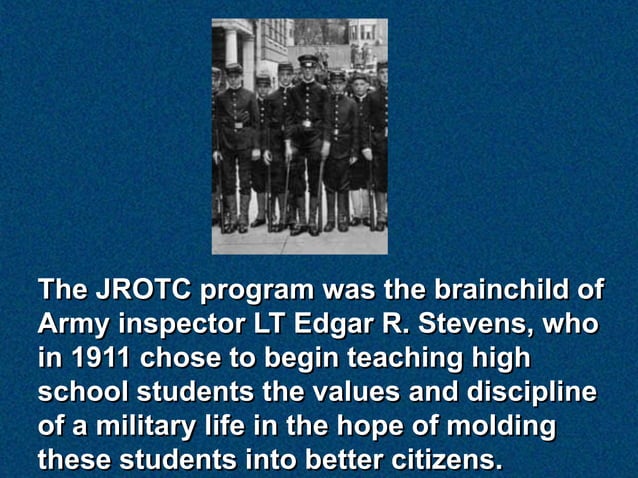 The JROTC program was the brainchild of Army inspector LT Edgar R. Stevens, who in 1911 chose to begin teaching high school students the values and discipline of a military life in the hope of molding these students into better citizens.